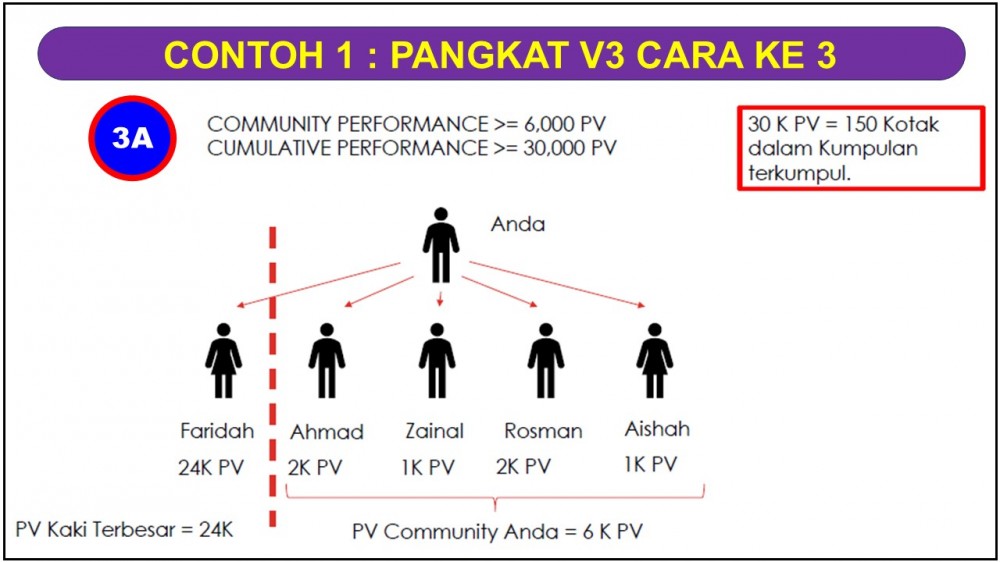 CONTOH 1 : PANGKAT V3 CARA KE 3

3A

COMMUNITY PERFORMANCE >= 6,000 PV
CUMULATIVE PERFORMANCE >= 30,000 PV

30 K PV = 150 Kotak dalam Kumpulan terkumpul.

Anda

Faridah
24K PV

Ahmad
2K PV

Zainal
1K PV

Rosman
2K PV

Aishah
1K PV

PV Kaki Terbesar = 24K

PV Community Anda = 6 K PV